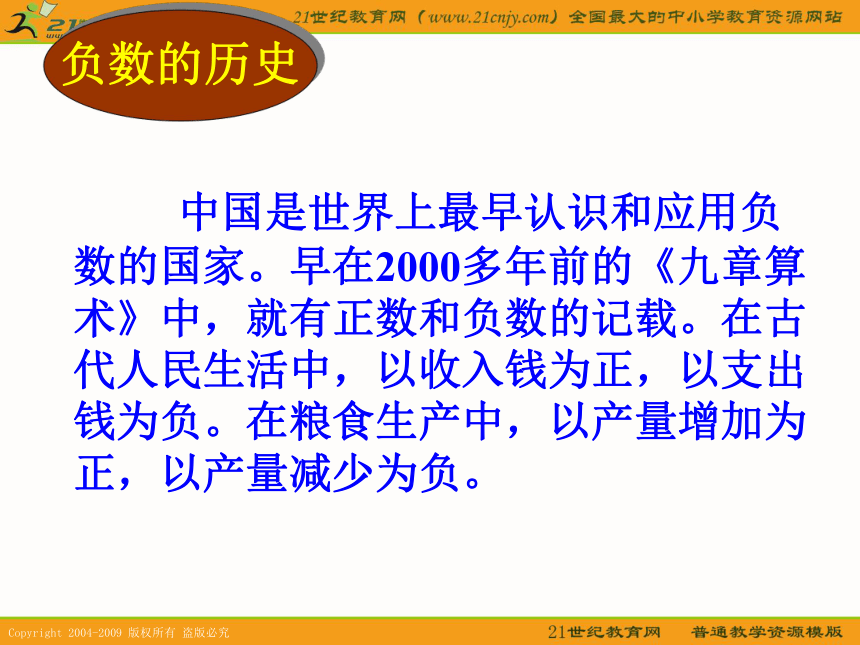 21世纪教育网（www.21cnjy.com）全国最大的中小学教育资源网站

负数的历史

中国是世界上最早认识和应用负数的国家。早在2000多年前的《九章算术》中，就有正数和负数的记载。在古代人民生活中，以收入钱为正，以支出钱为负。在粮食生产中，以产量增加为正，以产量减少为负。

Copyright 2004-2009 版权所有 盗版必究

21世纪教育网 普通教学资源模版